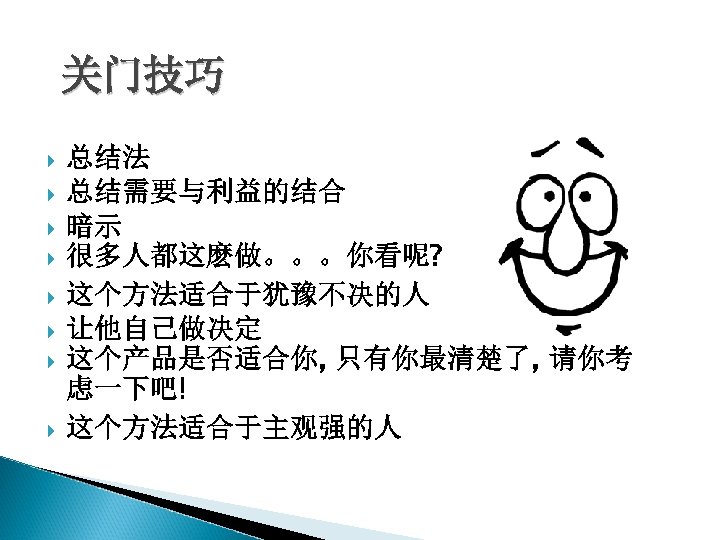 关门技巧

总结法

总结需要与利益的结合

暗示

很多人都这麽做。。。你看呢?

这个方法适合于犹豫不决的人

让他自己做决定

这个产品是否适合你, 只有你最清楚了, 请你考虑一下吧!

这个方法适合于主观强的人